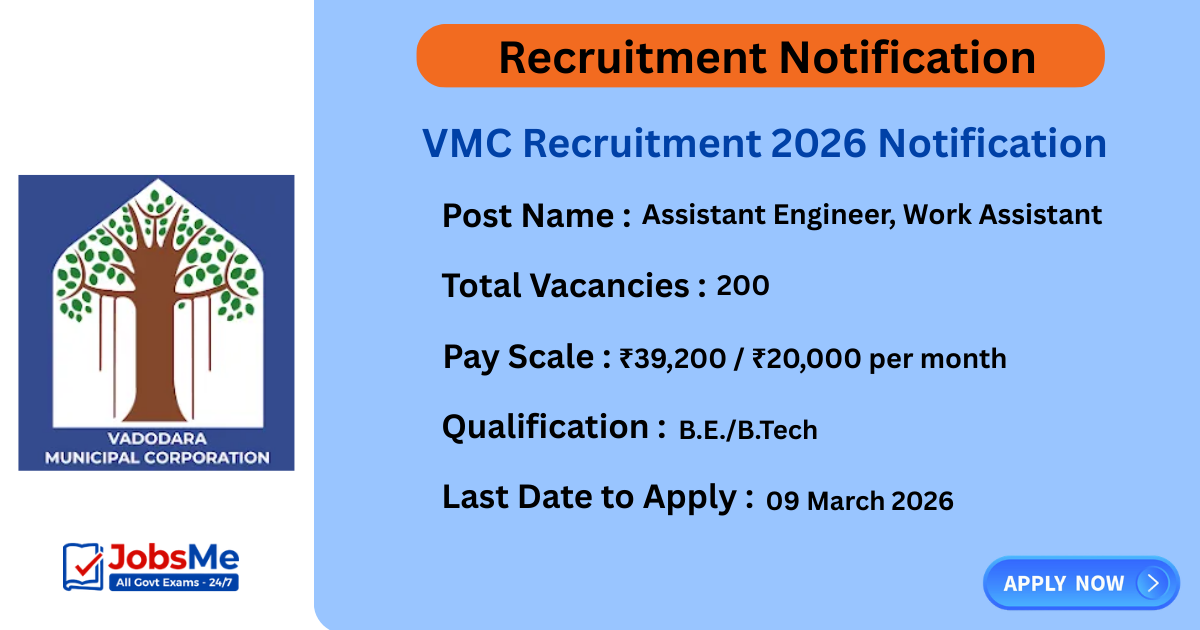 VADODARA MUNICIPAL CORPORATION

JobsMe
All Govt Exams - 24/7

Recruitment Notification

VMC Recruitment 2026 Notification

Post Name : Assistant Engineer, Work Assistant

Total Vacancies : 200

Pay Scale : ₹39,200 / ₹20,000 per month

Qualification : B.E./B.Tech

Last Date to Apply : 09 March 2026

APPLY NOW